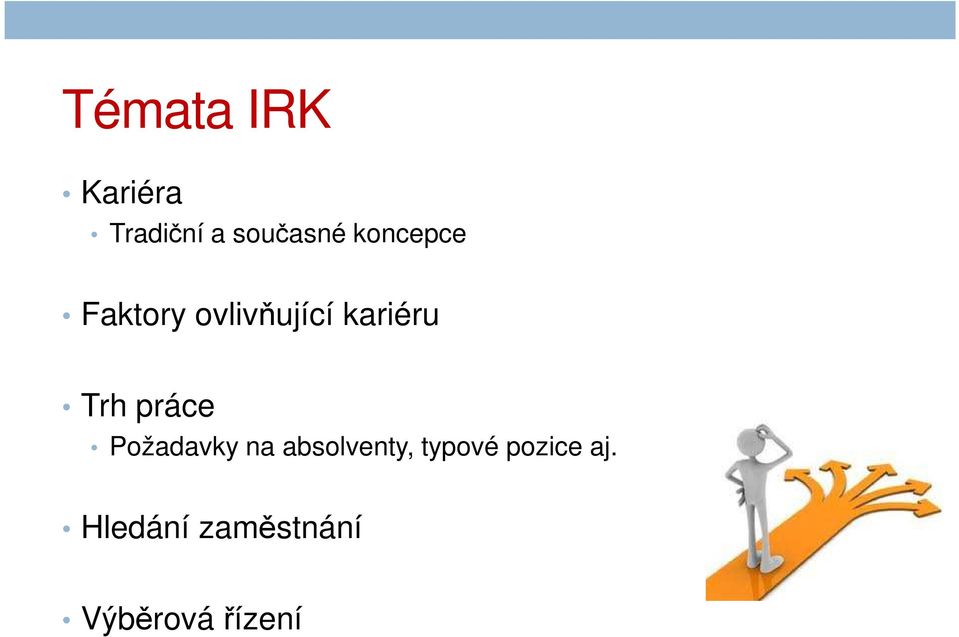 Témata IRK

• Kariéra
  • Tradiční a současné koncepce

• Faktory ovlivňující kariéru

• Trh práce
  • Požadavky na absolventy, typové pozice aj.

• Hledání zaměstnání

• Výběrová řízení